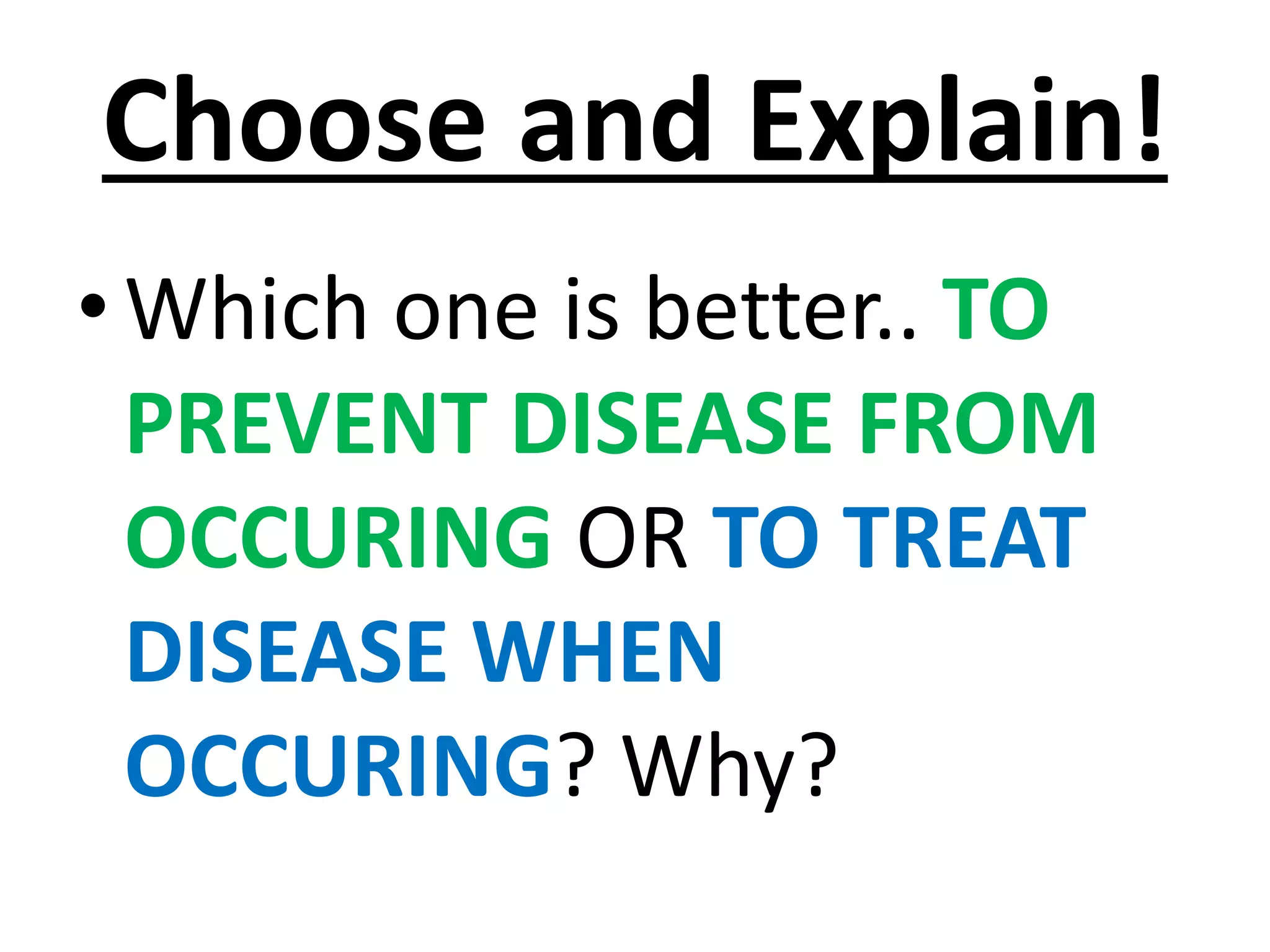 Choose and Explain!

• Which one is better.. TO PREVENT DISEASE FROM OCCURING OR TO TREAT DISEASE WHEN OCCURING? Why?